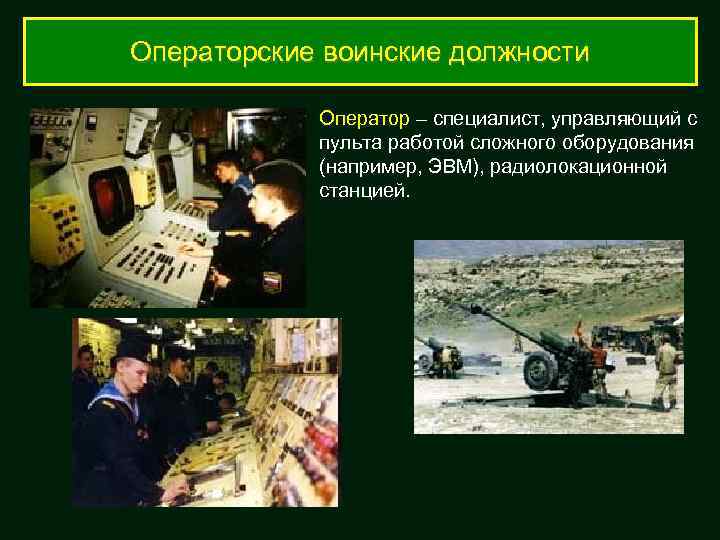 Операторские воинские должности

Оператор – специалист, управляющий с пульта работой сложного оборудования (например, ЭВМ), радиолокационной станцией.